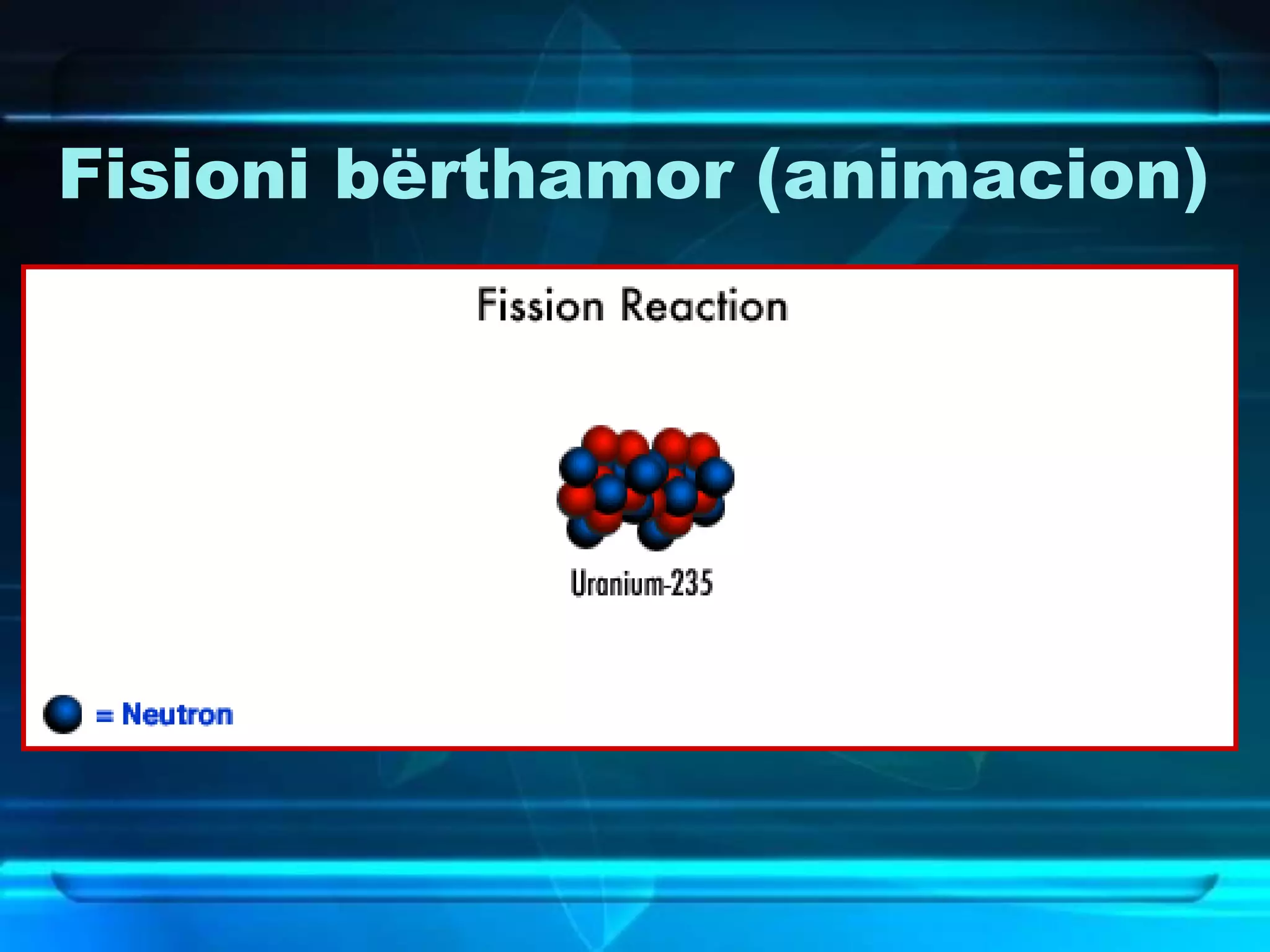 Fisioni bërthamor (animacion)

Fission Reaction

Uranium-235

= Neutron